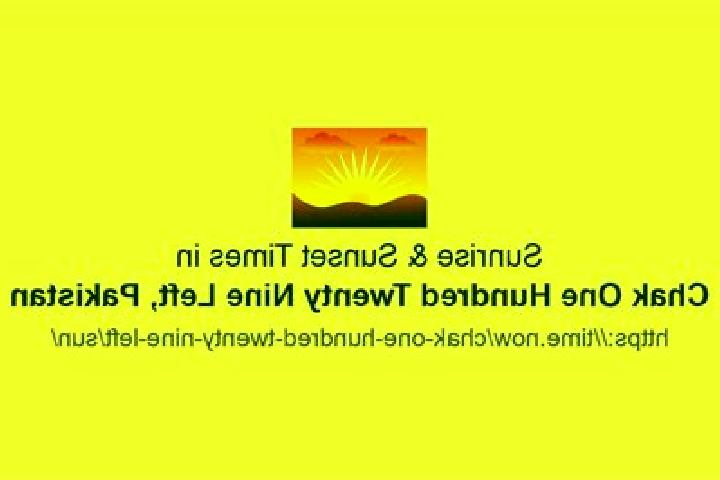 Sunrise & Sunset Times in
Chak One Hundred Twenty Nine Left, Pakistan
https://time.now/chak-one-hundred-twenty-nine-left/sun/